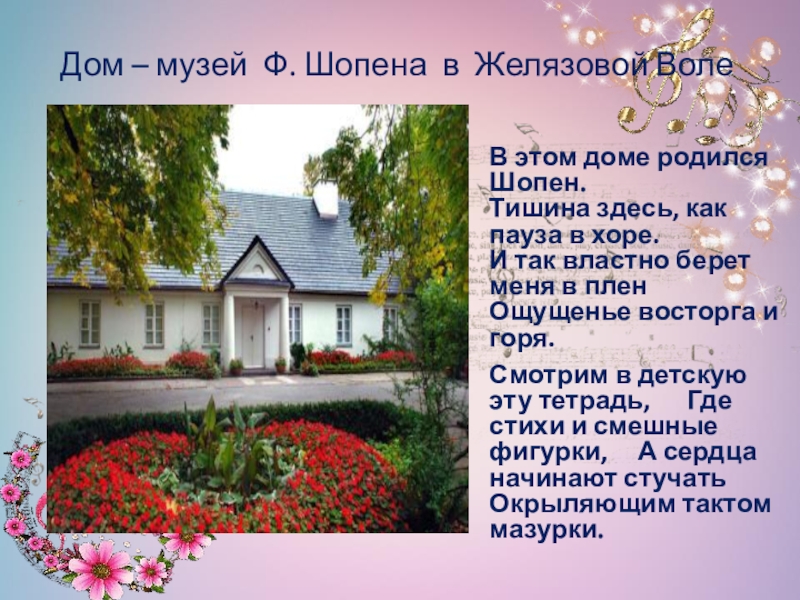 Дом – музей Ф. Шопена в Желязовой Воле

В этом доме родился Шопен.
Тишина здесь, как пауза в хоре.
И так властно берет меня в плен
Ощущенье восторга и горя.

Смотрим в детскую эту тетрадь, Где стихи и смешные фигурки, А сердца начинают стучать Окрыляющим тактом мазурки.